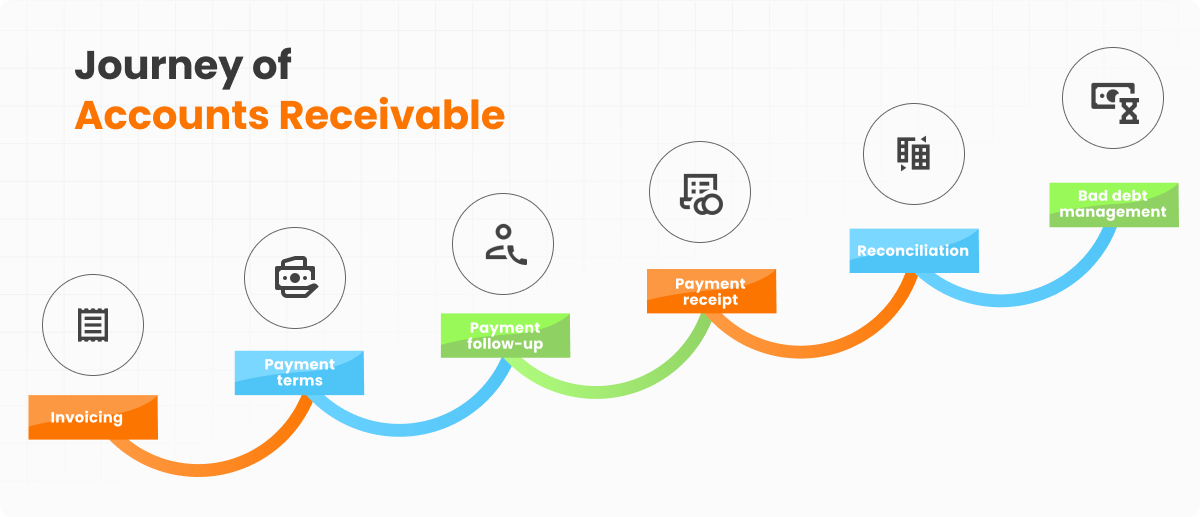 Journey of
Accounts Receivable

Invoicing

Payment terms

Payment follow-up

Payment receipt

Reconciliation

Bad debt management